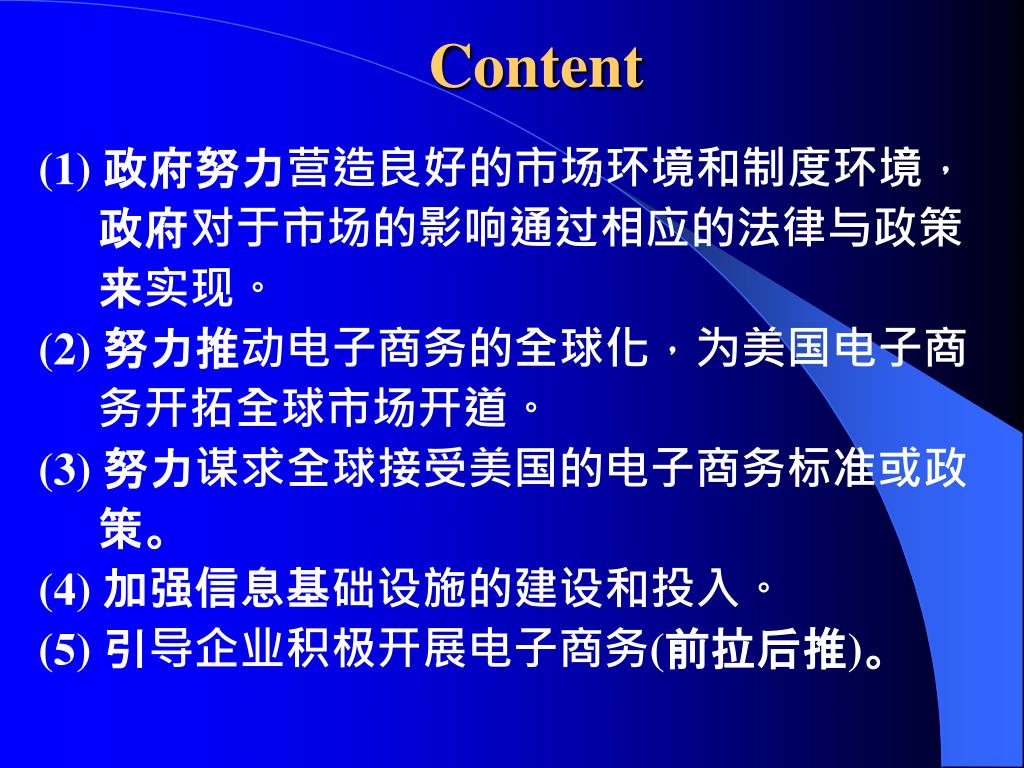 Content

(1) 政府努力营造良好的市场环境和制度环境，政府对于市场的影响通过相应的法律与政策来实现。

(2) 努力推动电子商务的全球化，为美国电子商务开拓全球市场开道。

(3) 努力谋求全球接受美国的电子商务标准或政策。

(4) 加强信息基础设施的建设和投入。

(5) 引导企业积极开展电子商务(前拉后推)。